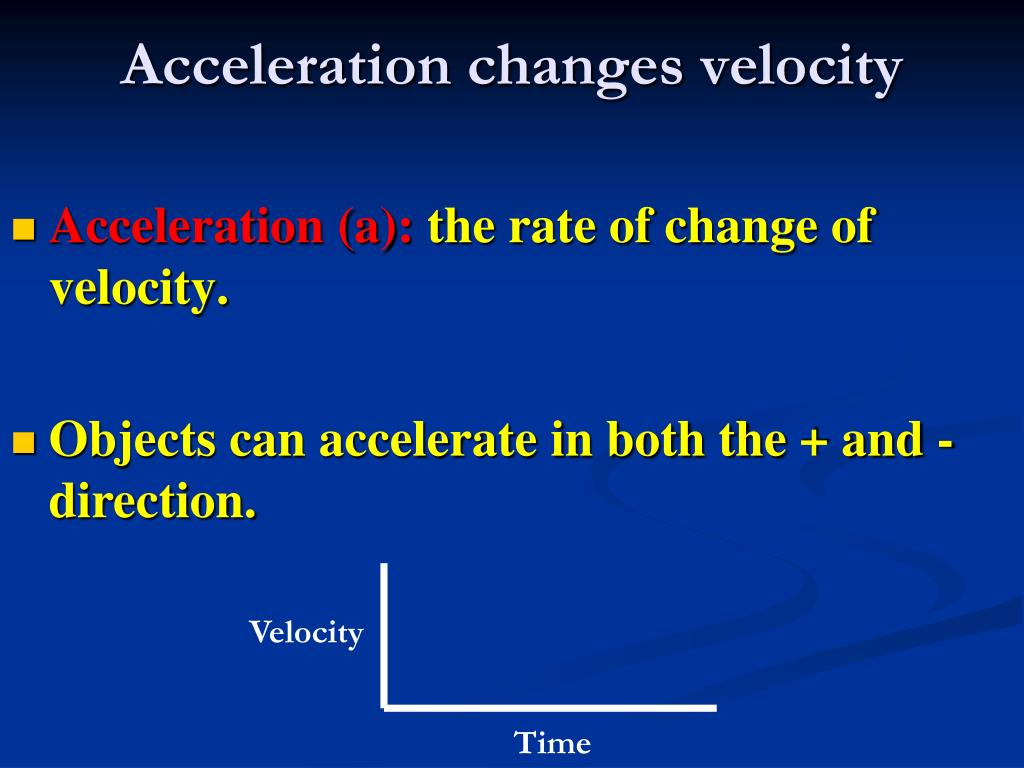 Acceleration changes velocity

Acceleration (a): the rate of change of velocity.

Objects can accelerate in both the + and - direction.

Velocity

Time